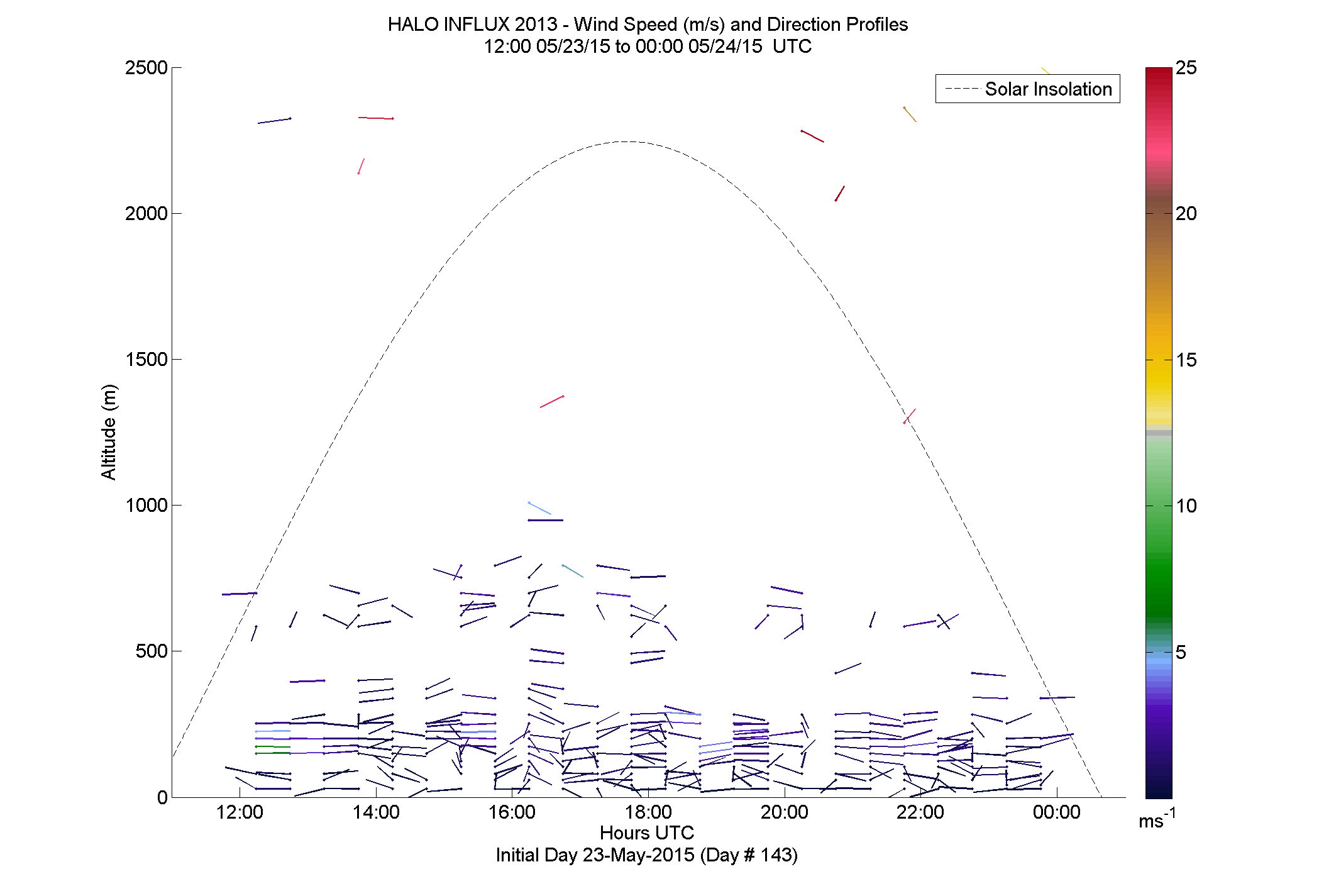 HALO INFLUX 2013 - Wind Speed (m/s) and Direction Profiles
12:00 05/23/15 to 00:00 05/24/15 UTC

Solar Insolation

Altitude (m)

2500
2000
1500
1000
500
0

12:00
14:00
16:00
18:00
20:00
22:00
00:00

Hours UTC
Initial Day 23-May-2015 (Day # 143)

25
20
15
10
5
$ms^{-1}$